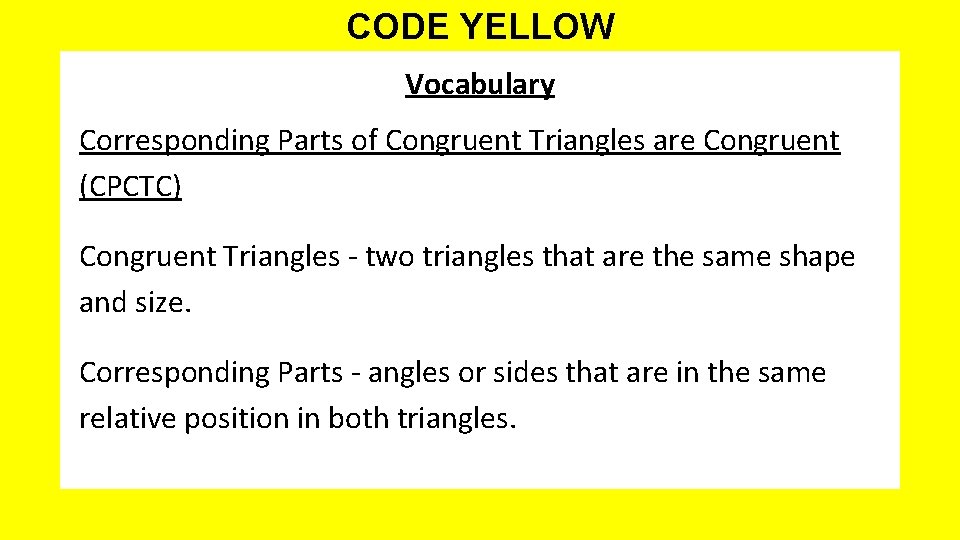 CODE YELLOW

Vocabulary

Corresponding Parts of Congruent Triangles are Congruent (CPCTC)

Congruent Triangles - two triangles that are the same shape and size.

Corresponding Parts - angles or sides that are in the same relative position in both triangles.